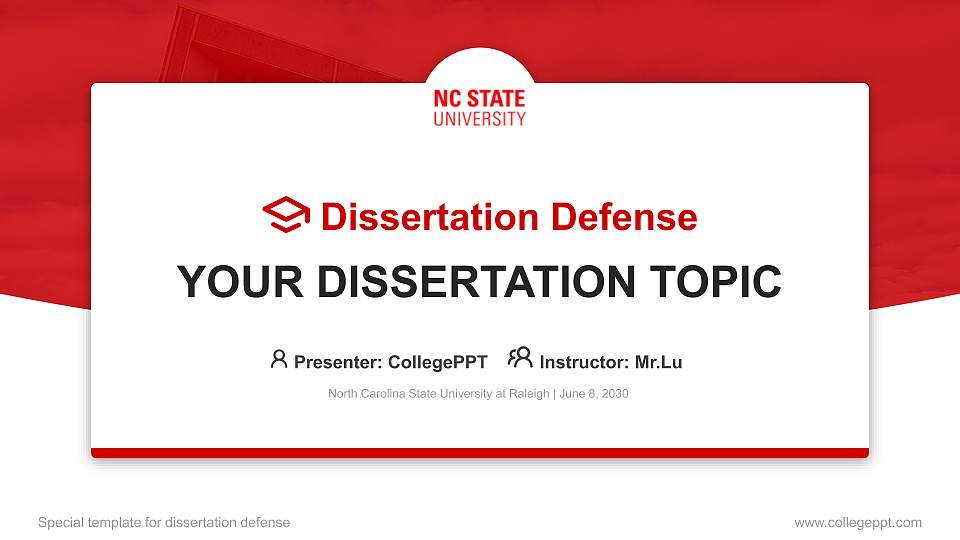 NC STATE
UNIVERSITY

Dissertation Defense

YOUR DISSERTATION TOPIC

Presenter: CollegePPT Instructor: Mr.Lu

North Carolina State University at Raleigh | June 8, 2030

Special template for dissertation defense

www.collegeppt.com